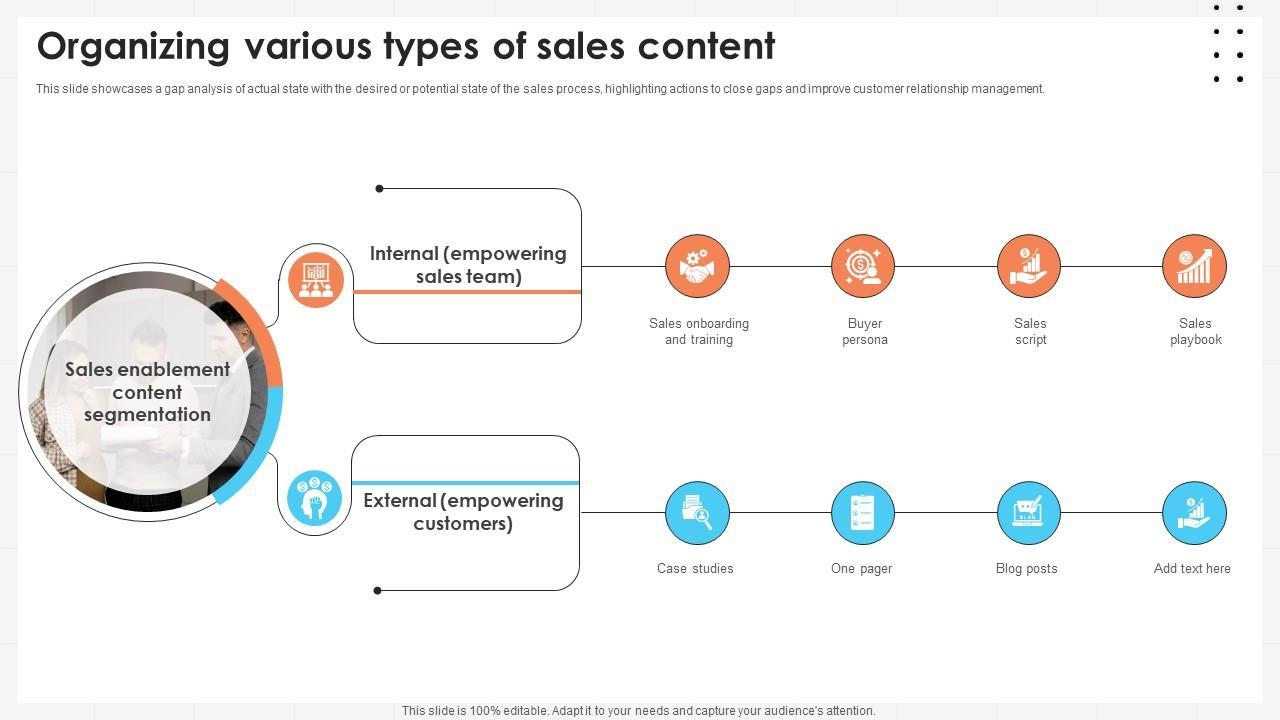 Organizing various types of sales content

This slide showcases a gap analysis of actual state with the desired or potential state of the sales process, highlighting actions to close gaps and improve customer relationship management.

Sales enablement content segmentation

Internal (empowering sales team)

Sales onboarding and training

Buyer persona

Sales script

Sales playbook

External (empowering customers)

Case studies

One pager

Blog posts

Add text here

This slide is 100% editable. Adapt it to your needs and capture your audience's attention.